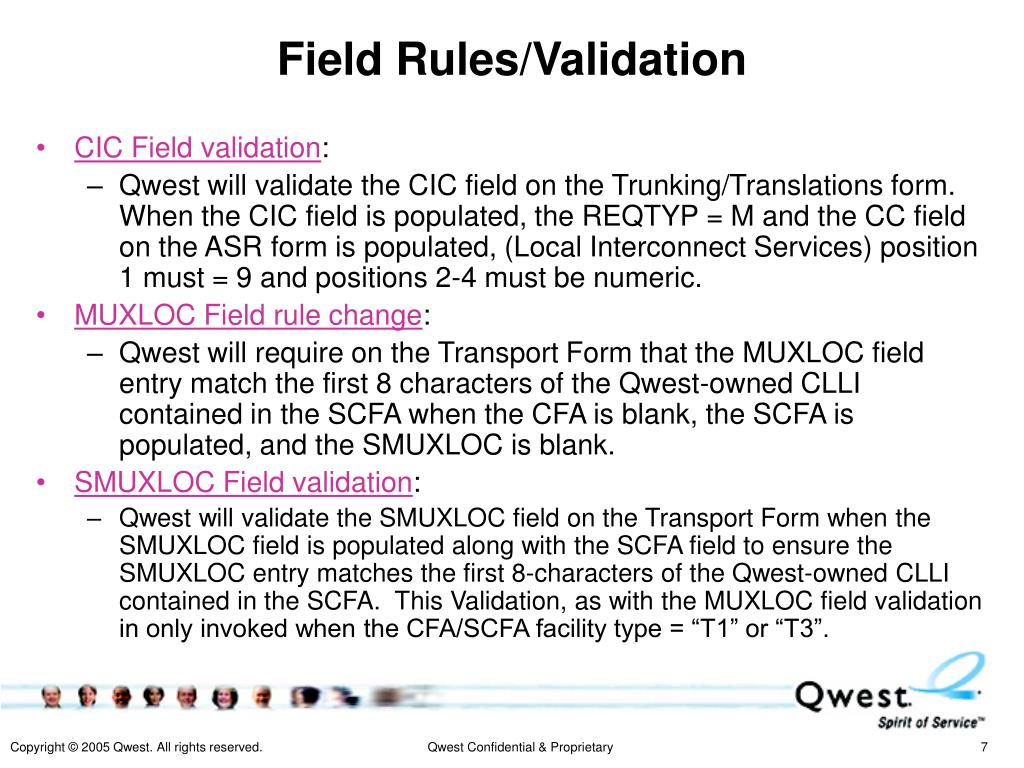 Field Rules/Validation

• CIC Field validation:
– Qwest will validate the CIC field on the Trunking/Translations form. When the CIC field is populated, the REQTYP = M and the CC field on the ASR form is populated, (Local Interconnect Services) position 1 must = 9 and positions 2-4 must be numeric.

• MUXLOC Field rule change:
– Qwest will require on the Transport Form that the MUXLOC field entry match the first 8 characters of the Qwest-owned CLLI contained in the SCFA when the CFA is blank, the SCFA is populated, and the SMUXLOC is blank.

• SMUXLOC Field validation:
– Qwest will validate the SMUXLOC field on the Transport Form when the SMUXLOC field is populated along with the SCFA field to ensure the SMUXLOC entry matches the first 8-characters of the Qwest-owned CLLI contained in the SCFA. This Validation, as with the MUXLOC field validation in only invoked when the CFA/SCFA facility type = “T1” or “T3”.

Qwest.
Spirit of Service™

Copyright © 2005 Qwest. All rights reserved.
Qwest Confidential & Proprietary
7